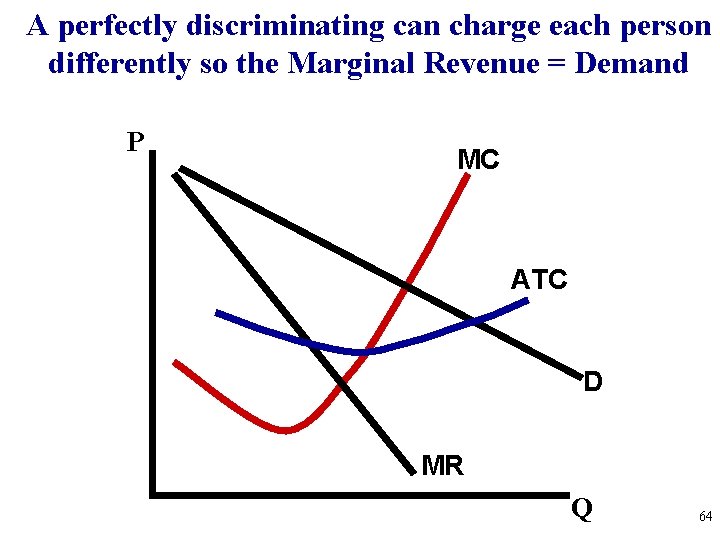 A perfectly discriminating can charge each person differently so the Marginal Revenue = Demand

P

MC

ATC

D

MR

Q

64